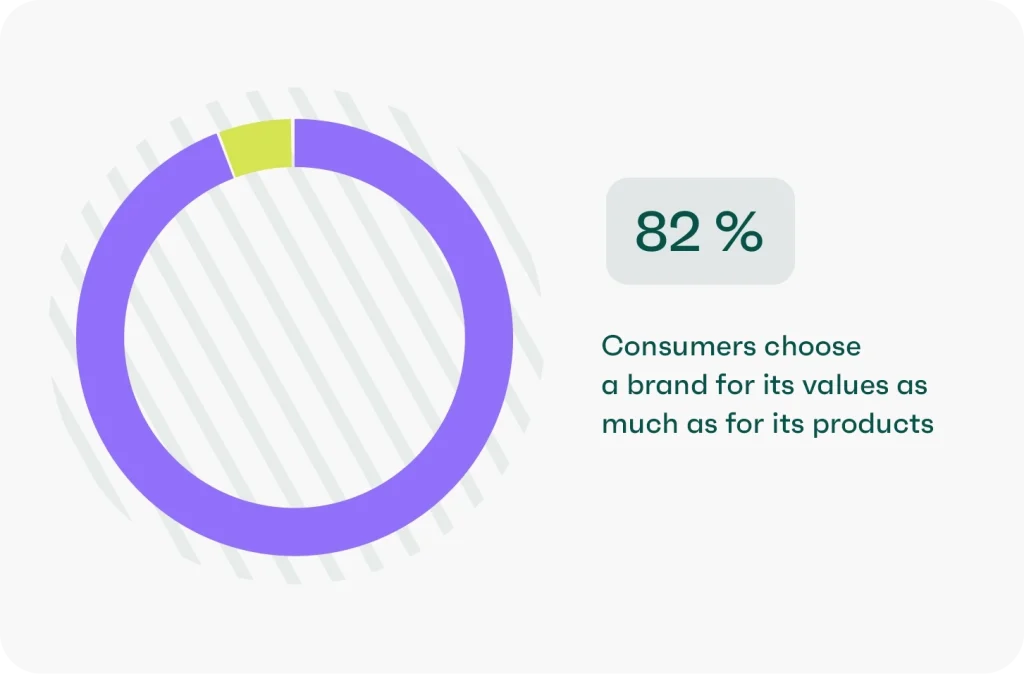 82 %

Consumers choose a brand for its values as much as for its products